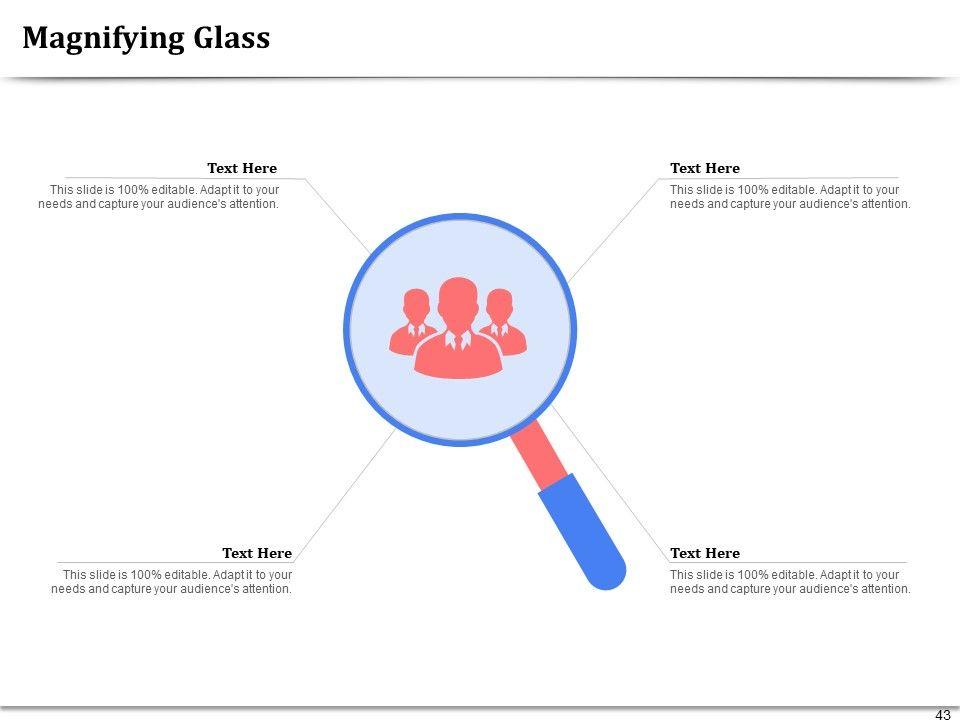 Magnifying Glass

Text Here
This slide is 100% editable. Adapt it to your needs and capture your audience's attention.

Text Here
This slide is 100% editable. Adapt it to your needs and capture your audience's attention.

Text Here
This slide is 100% editable. Adapt it to your needs and capture your audience's attention.

Text Here
This slide is 100% editable. Adapt it to your needs and capture your audience's attention.

43